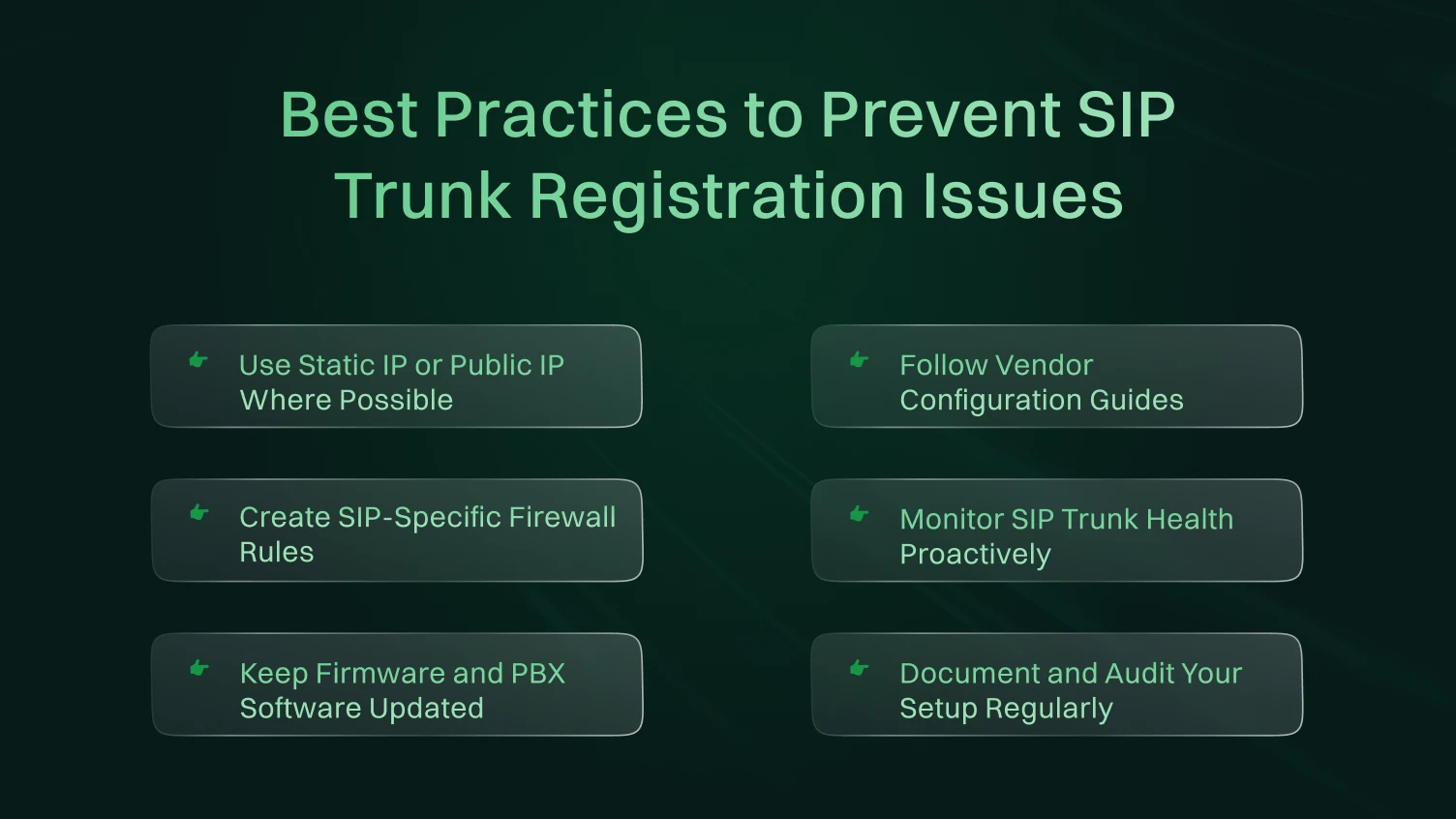 Best Practices to Prevent SIP Trunk Registration Issues

Use Static IP or Public IP Where Possible

Create SIP-Specific Firewall Rules

Keep Firmware and PBX Software Updated

Follow Vendor Configuration Guides

Monitor SIP Trunk Health Proactively

Document and Audit Your Setup Regularly